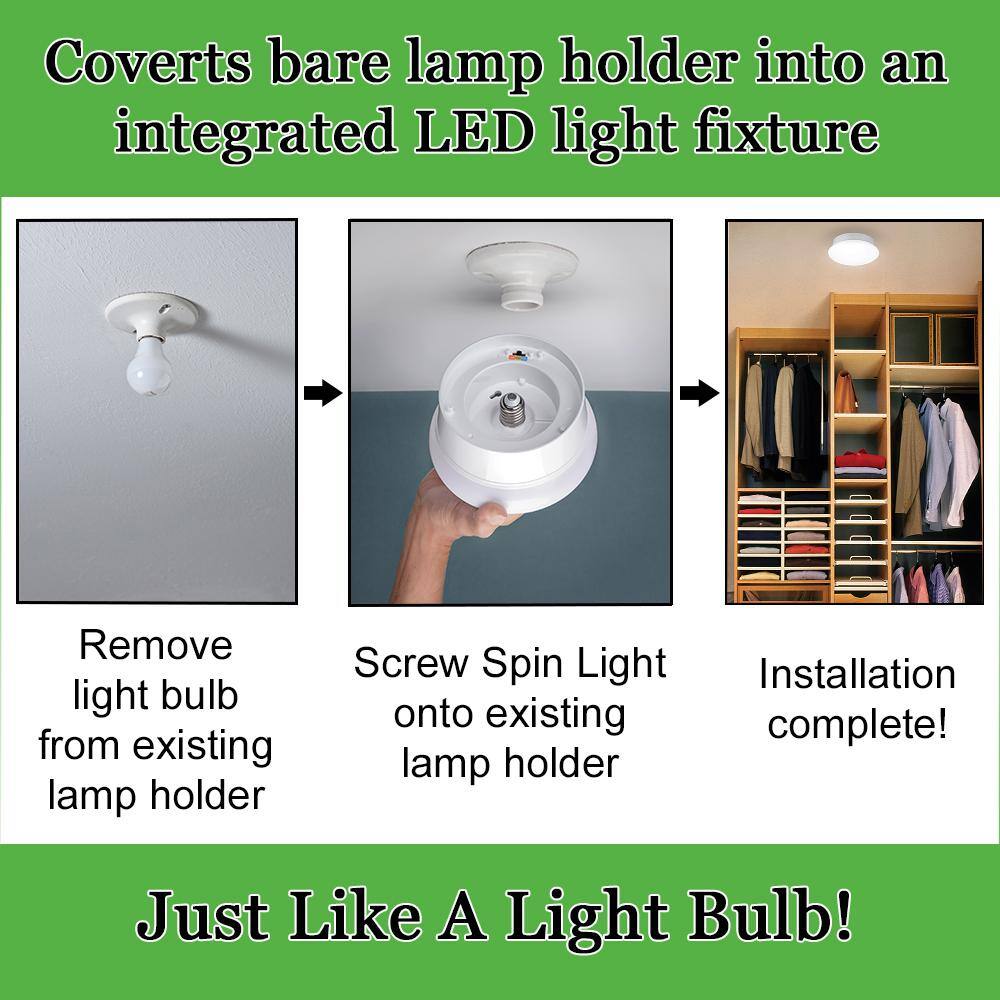 Coverts bare lamp holder into an integrated LED light fixture

Remove light bulb from existing lamp holder

Screw Spin Light onto existing lamp holder

Installation complete!

Just Like A Light Bulb!